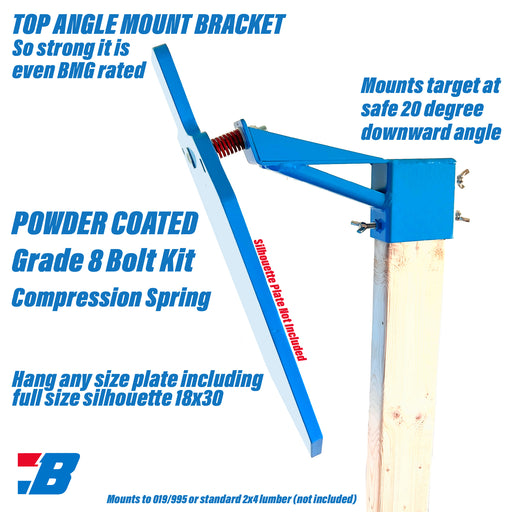 TOP ANGLE MOUNT BRACKET
So strong it is even BMG rated

Mounts target at safe 20 degree downward angle

POWDER COATED
Grade 8 Bolt Kit
Compression Spring

Silhouette Plate Not Included

Hang any size plate including full size silhouette 18x30

B

Mounts to 019/995 or standard 2x4 lumber (not included)